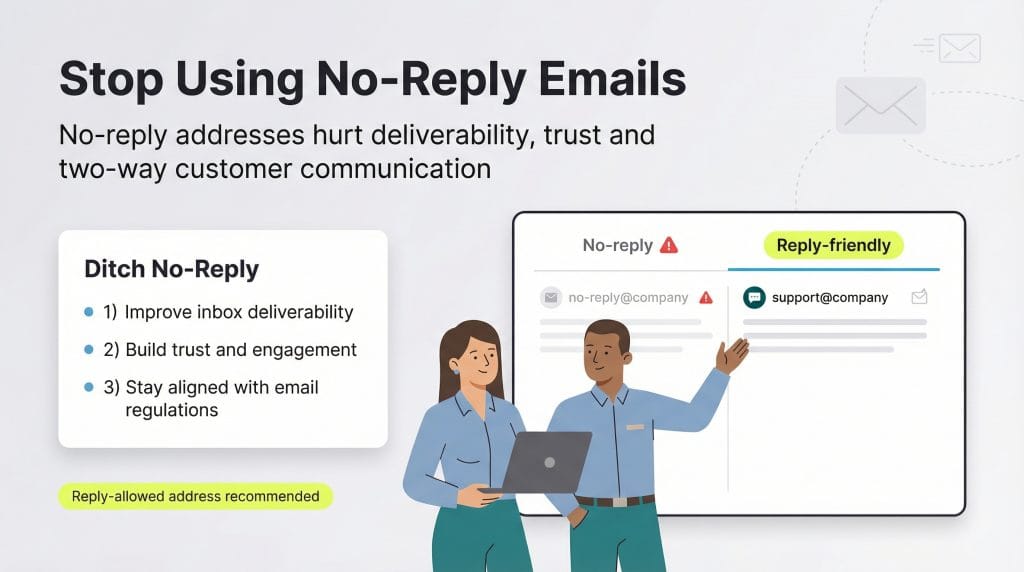 Stop Using No-Reply Emails

No-reply addresses hurt deliverability, trust and two-way customer communication

Ditch No-Reply

1) Improve inbox deliverability

2) Build trust and engagement

3) Stay aligned with email regulations

Reply-allowed address recommended

No-reply

Reply-friendly

no-reply@company

support@company